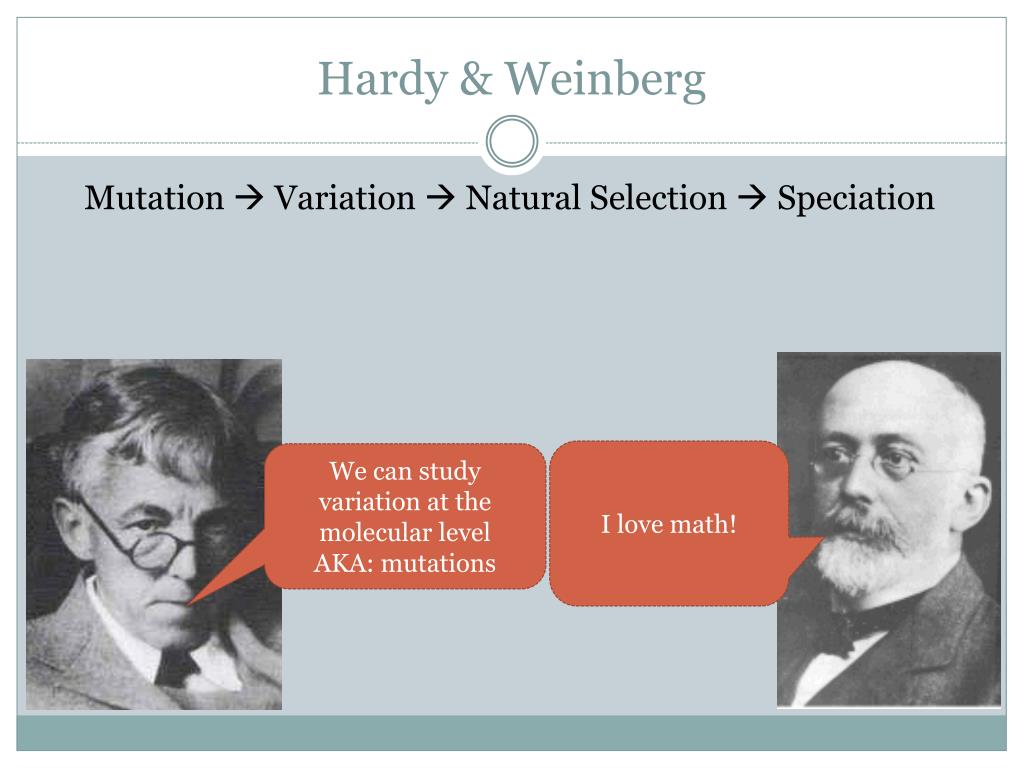 Hardy & Weinberg

Mutation → Variation → Natural Selection → Speciation

We can study variation at the molecular level AKA: mutations

I love math!